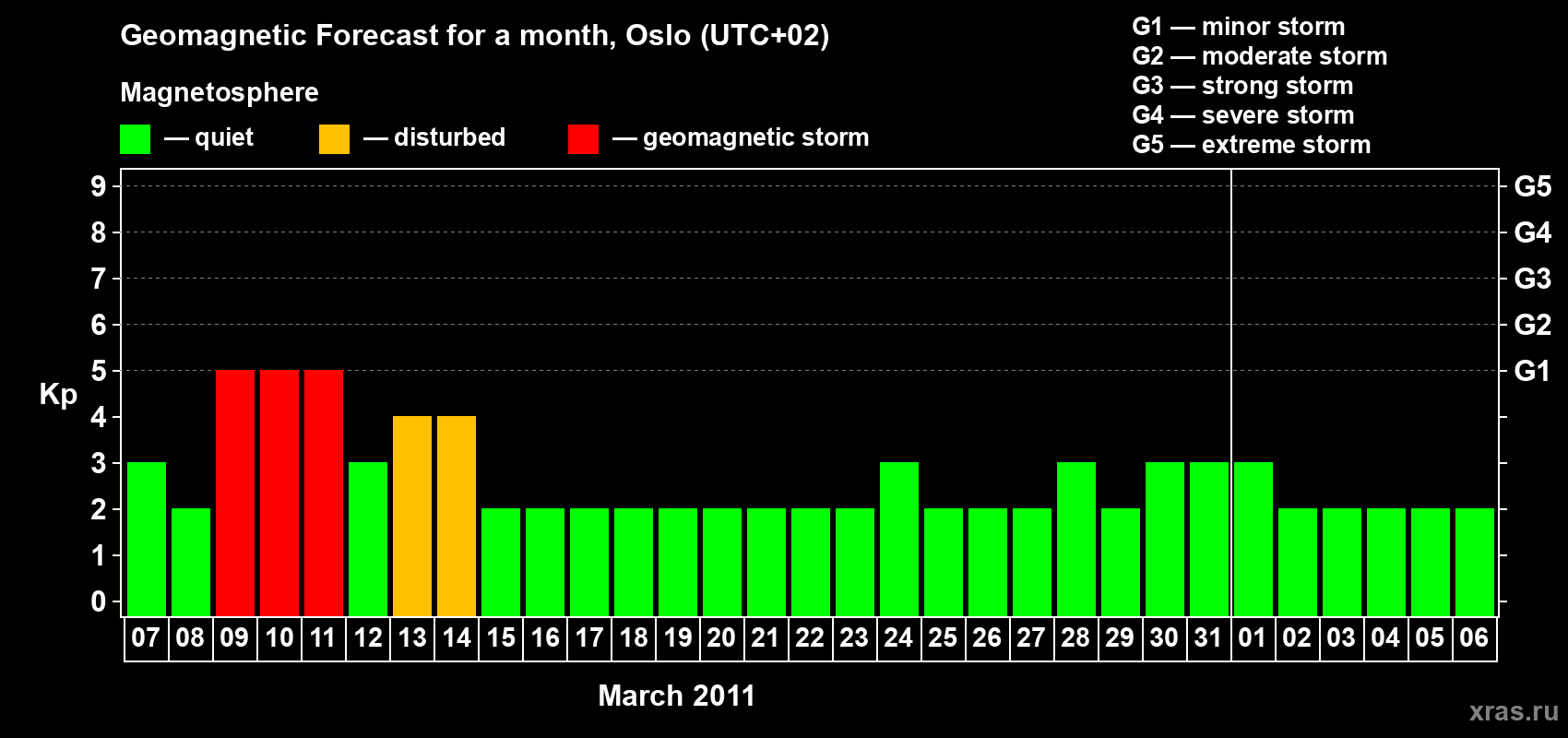 Geomagnetic Forecast for a month, Oslo (UTC+02)

Magnetosphere

— quiet — disturbed — geomagnetic storm

G1 — minor storm
G2 — moderate storm
G3 — strong storm
G4 — severe storm
G5 — extreme storm

Kp

9
8
7
6
5
4
3
2
1
0

G5
G4
G3
G2
G1

07 08 09 10 11 12 13 14 15 16 17 18 19 20 21 22 23 24 25 26 27 28 29 30 31 01 02 03 04 05 06

March 2011

xras.ru